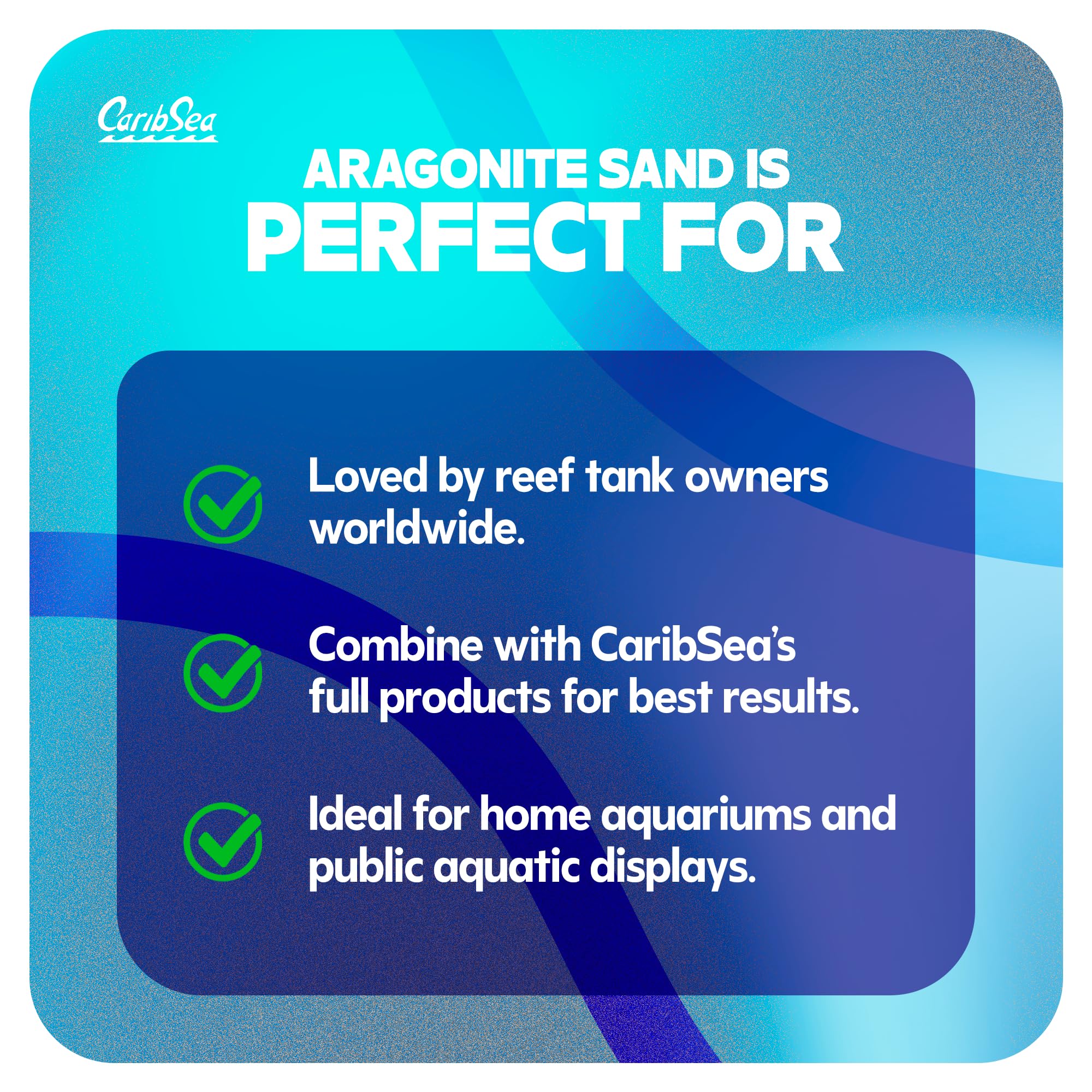 CaribSea

ARAGONITE SAND IS PERFECT FOR

Loved by reef tank owners worldwide.

Combine with CaribSea's full products for best results.

Ideal for home aquariums and public aquatic displays.